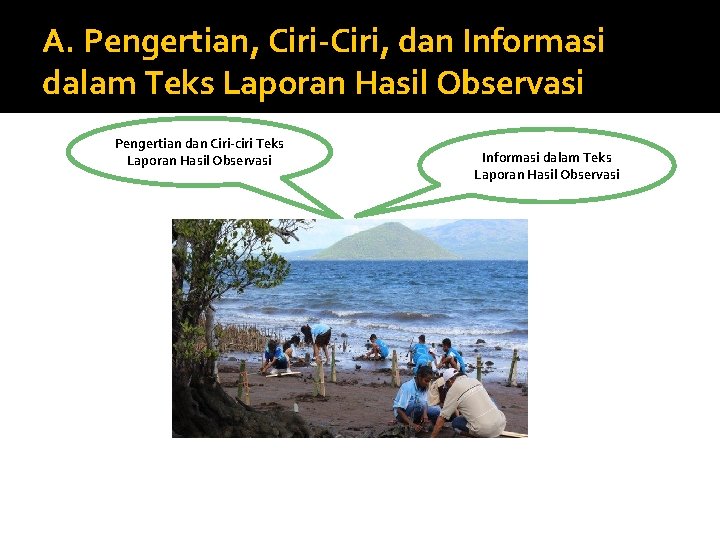 A. Pengertian, Ciri-Ciri, dan Informasi dalam Teks Laporan Hasil Observasi

Pengertian dan Ciri-ciri Teks Laporan Hasil Observasi

Informasi dalam Teks Laporan Hasil Observasi